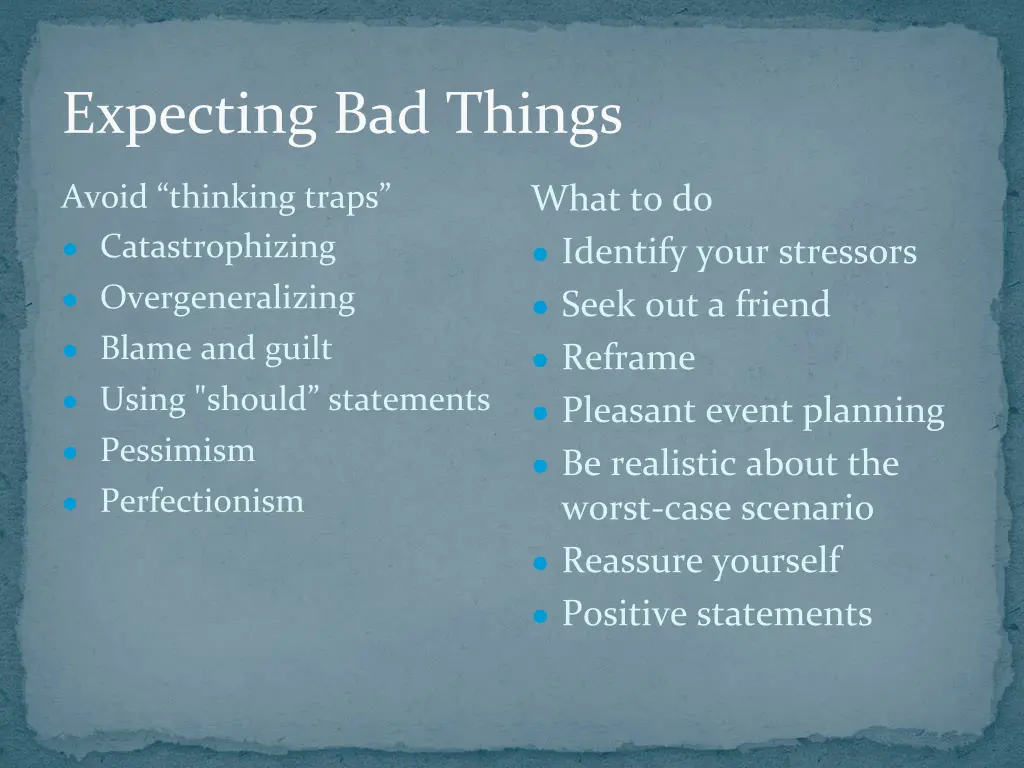 Expecting Bad Things

Avoid “thinking traps”

- Catastrophizing
- Overgeneralizing
- Blame and guilt
- Using "should” statements
- Pessimism
- Perfectionism

What to do

- Identify your stressors
- Seek out a friend
- Reframe
- Pleasant event planning
- Be realistic about the worst-case scenario
- Reassure yourself
- Positive statements